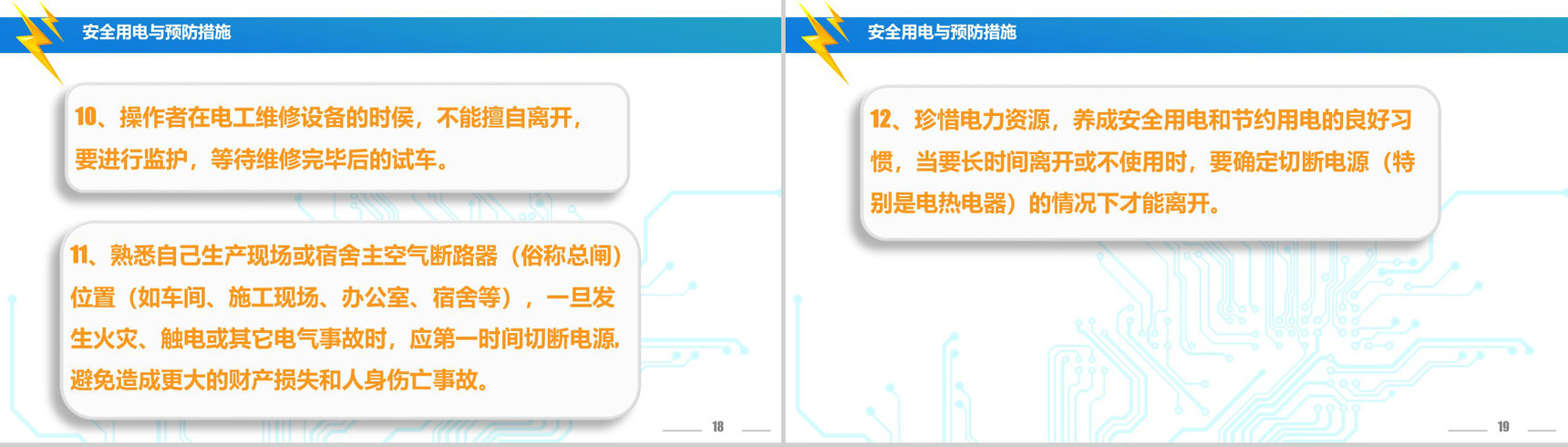 安全用电与预防措施

10、操作者在电工维修设备的时侯，不能擅自离开，要进行监护，等待维修完毕后的试车。

11、熟悉自己生产现场或宿舍主空气断路器（俗称总闸）位置（如车间、施工现场、办公室、宿舍等），一旦发生火灾、触电或其它电气事故时，应第一时间切断电源，避免造成更大的财产损失和人身伤亡事故。

18

安全用电与预防措施

12、珍惜电力资源，养成安全用电和节约用电的良好习惯，当要长时间离开或不使用时，要确定切断电源（特别是电热电器）的情况下才能离开。

19